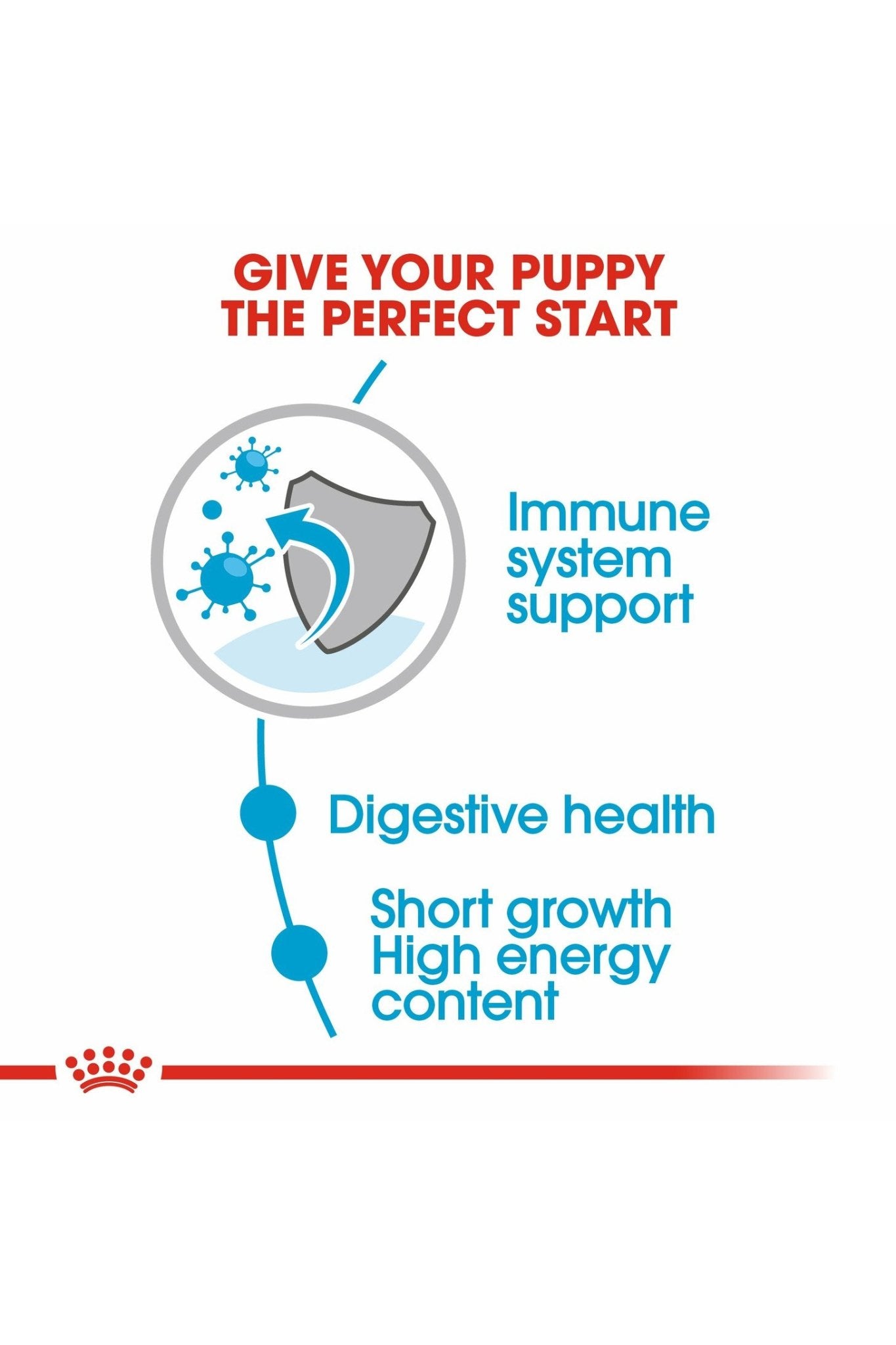 GIVE YOUR PUPPY THE PERFECT START

Immune system support

Digestive health

Short growth High energy content